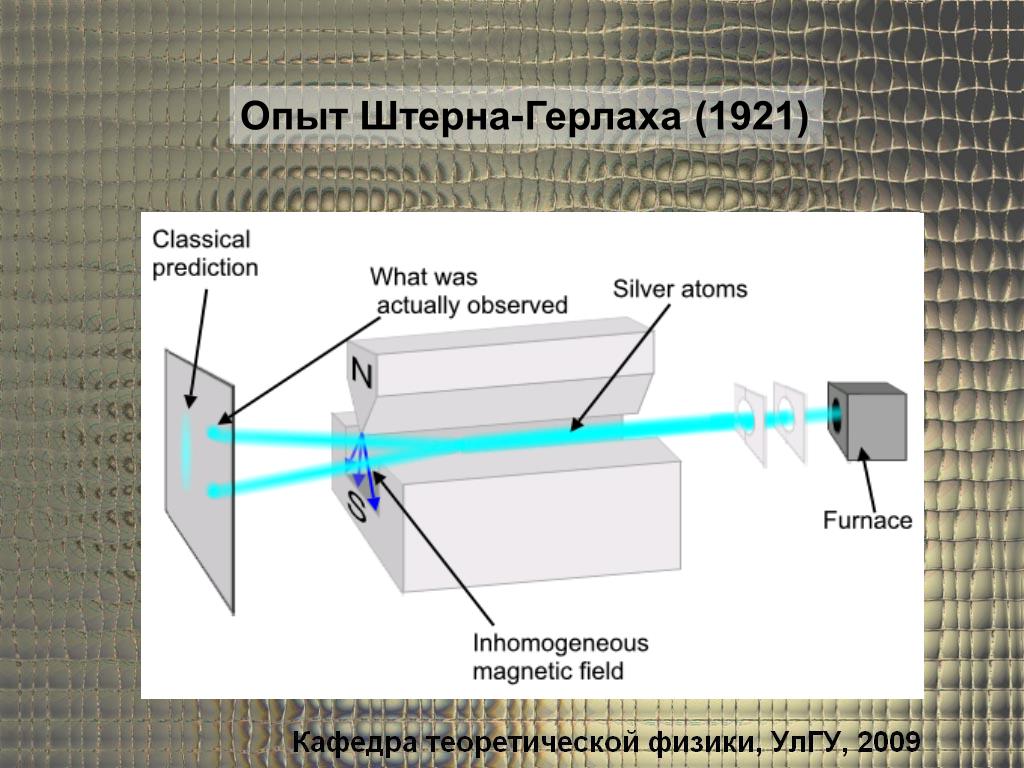 Опыт Штерна-Герлаха (1921)

Classical prediction

What was actually observed

Silver atoms

N

S

Furnace

Inhomogeneous magnetic field

Кафедра теоретической физики, УлГУ, 2009